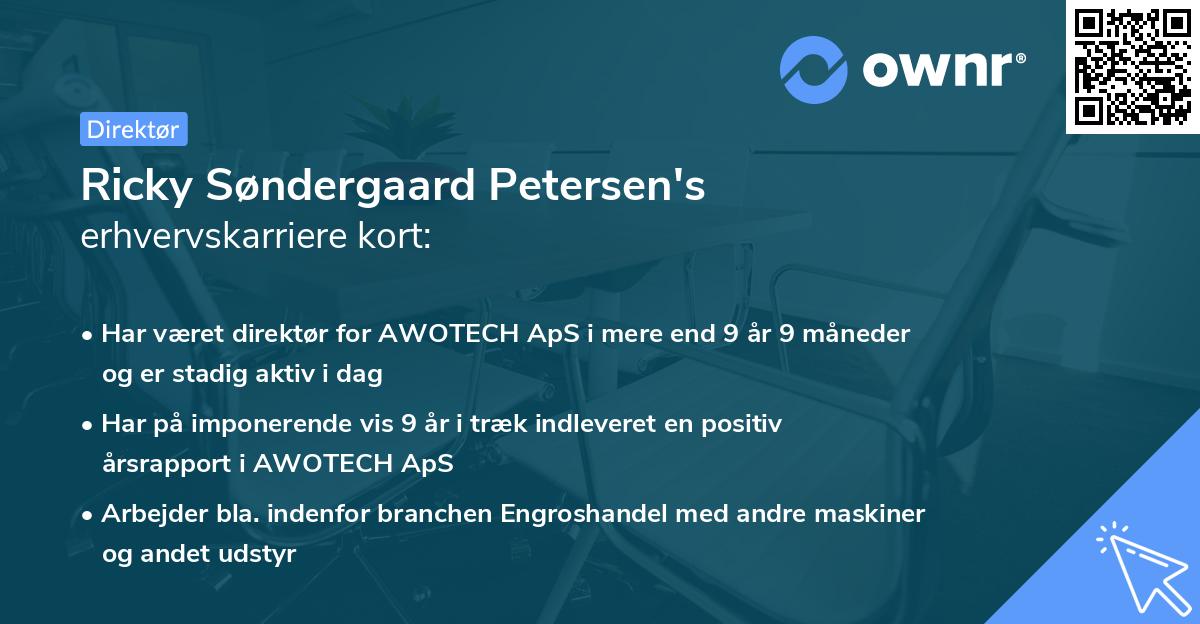 ownr®

Direktør

Ricky Søndergaard Petersen's erhvervskarriere kort:

• Har været direktør for AWOTECH ApS i mere end 9 år 9 måneder og er stadig aktiv i dag

• Har på imponerende vis 9 år i træk indleveret en positiv årsrapport i AWOTECH ApS

• Arbejder bla. indenfor branchen Engroshandel med andre maskiner og andet udstyr